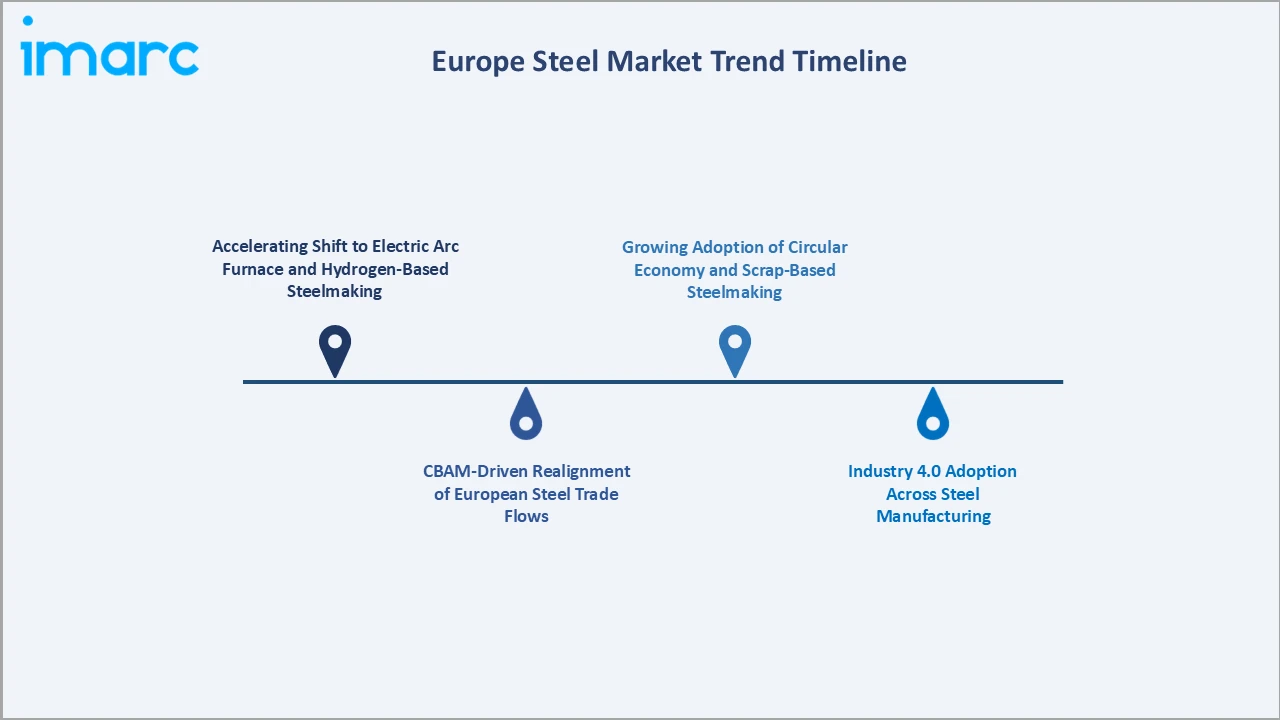 imarc

Europe Steel Market Trend Timeline

Accelerating Shift to Electric Arc Furnace and Hydrogen-Based Steelmaking

CBAM-Driven Realignment of European Steel Trade Flows

Growing Adoption of Circular Economy and Scrap-Based Steelmaking

Industry 4.0 Adoption Across Steel Manufacturing